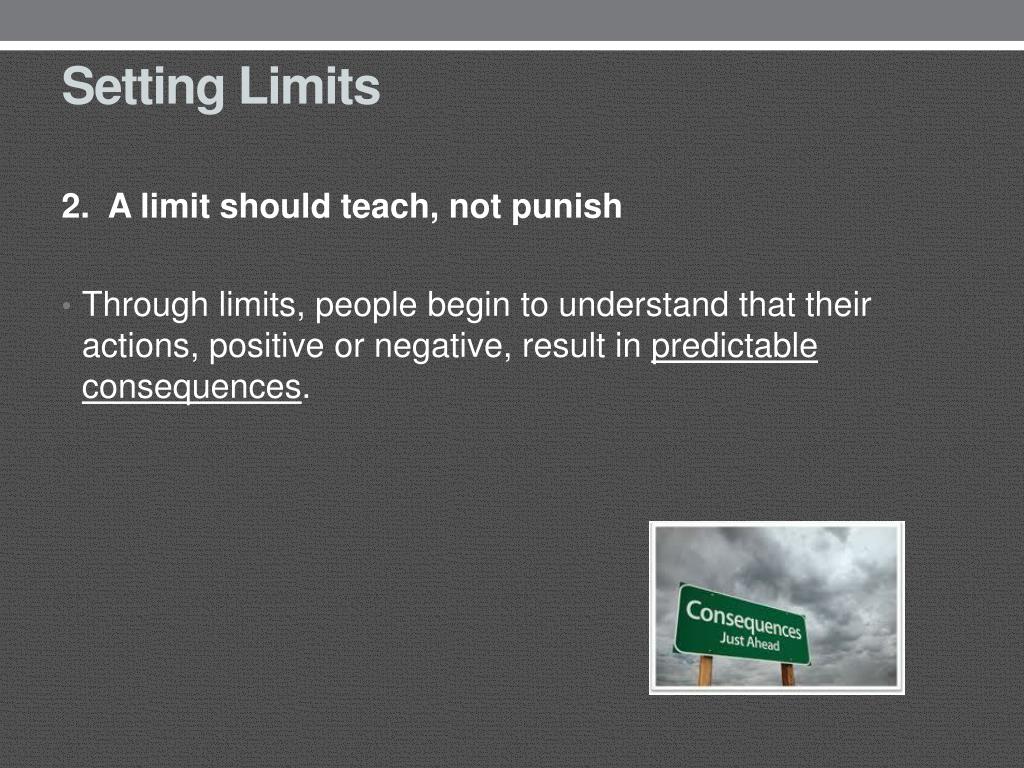 Setting Limits

2. A limit should teach, not punish

• Through limits, people begin to understand that their actions, positive or negative, result in predictable consequences.

Consequences
Just Ahead